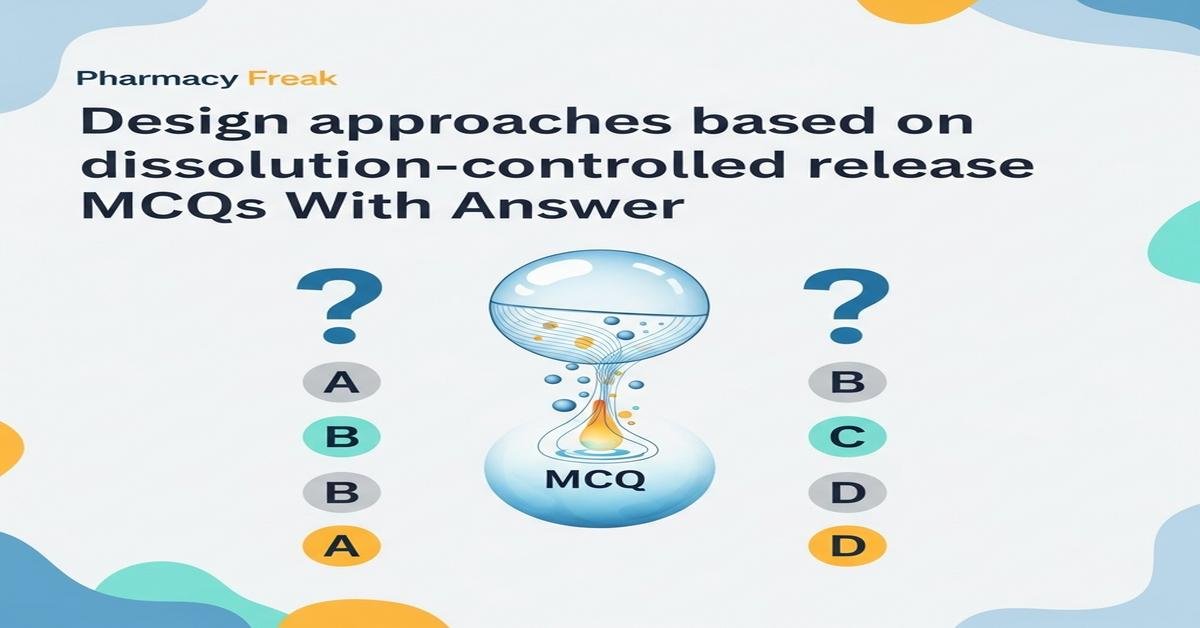 Pharmacy Freak

Design approaches based on dissolution-controlled release MCQs With Answer

?
A
B
B
A

MCQ

?
B
C
D
D